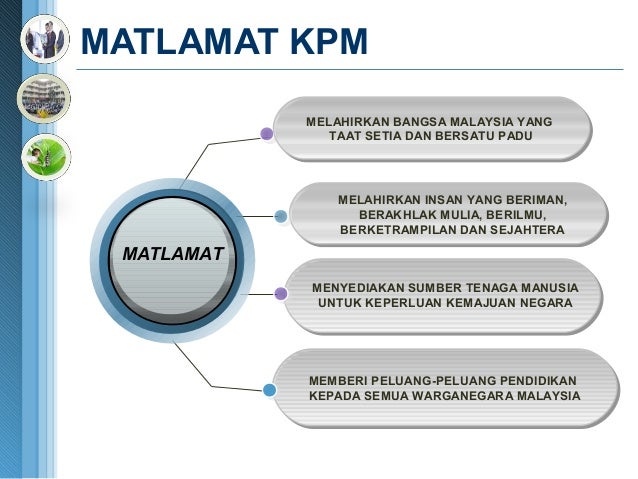 MATLAMAT KPM

MATLAMAT

MELAHIRKAN BANGSA MALAYSIA YANG TAAT SETIA DAN BERSATU PADU

MELAHIRKAN INSAN YANG BERIMAN, BERAKHLAK MULIA, BERILMU, BERKETRAMPILAN DAN SEJAHTERA

MENYEDIAKAN SUMBER TENAGA MANUSIA UNTUK KEPERLUAN KEMAJUAN NEGARA

MEMBERI PELUANG-PELUANG PENDIDIKAN KEPADA SEMUA WARGANEGARA MALAYSIA